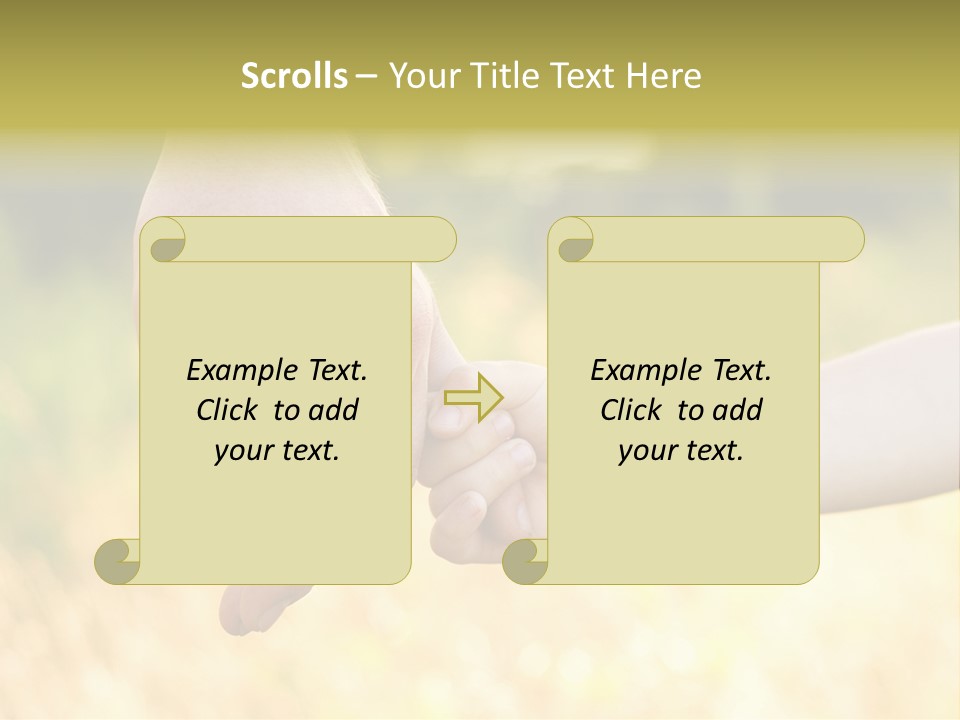 Scrolls – Your Title Text Here

Example Text. Click to add your text.

Example Text. Click to add your text.